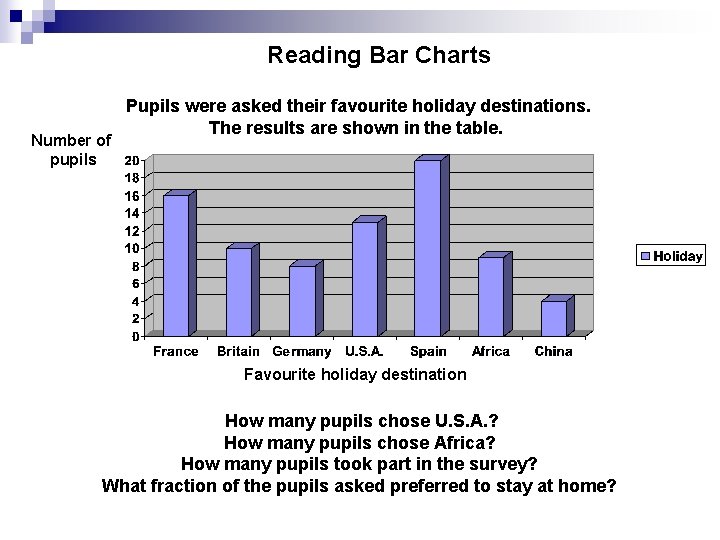 Reading Bar Charts

Pupils were asked their favourite holiday destinations. The results are shown in the table.

Number of pupils

20
18
16
14
12
10
8
6
4
2
0

France Britain Germany U.S.A. Spain Africa China

Favourite holiday destination

Holiday

How many pupils chose U.S.A.?
How many pupils chose Africa?
How many pupils took part in the survey?
What fraction of the pupils asked preferred to stay at home?